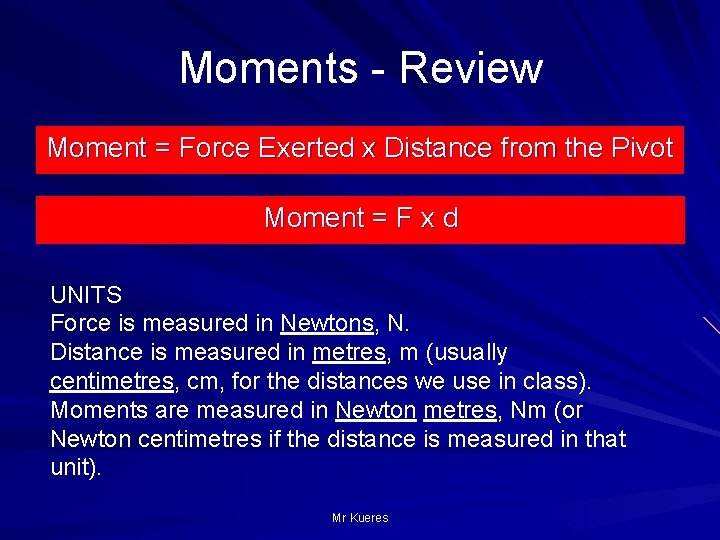 Moments - Review

Moment = Force Exerted x Distance from the Pivot

Moment = F x d

UNITS
Force is measured in Newtons, N.
Distance is measured in metres, m (usually centimetres, cm, for the distances we use in class).
Moments are measured in Newton metres, Nm (or Newton centimetres if the distance is measured in that unit).

Mr Kueres